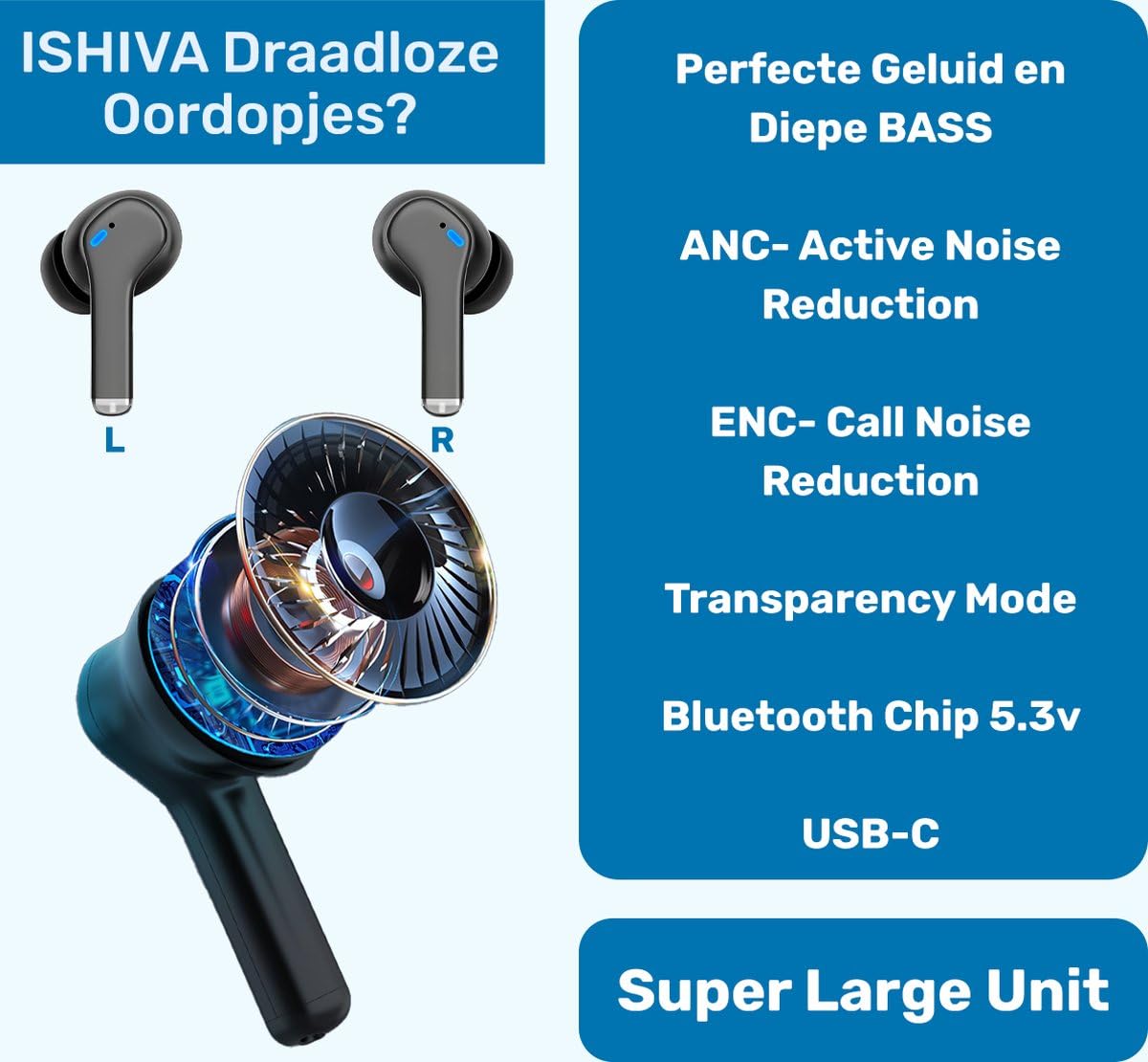 ISHIVA Draadloze Oordopjes?

L

R

Perfecte Geluid en Diepe BASS

ANC- Active Noise Reduction

ENC- Call Noise Reduction

Transparency Mode

Bluetooth Chip 5.3v

USB-C

Super Large Unit